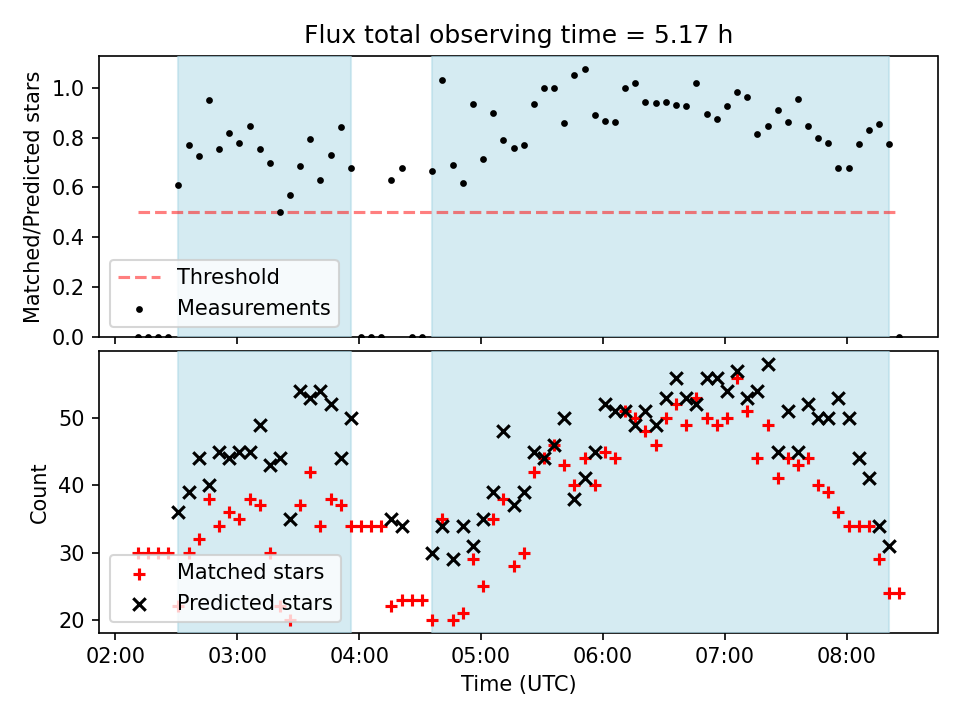 Flux total observing time = 5.17 h

Matched/Predicted stars

1.0
0.8
0.6
0.4
0.2
0.0

Threshold
Measurements

Count

50
40
30
20

Matched stars
Predicted stars

02:00 03:00 04:00 05:00 06:00 07:00 08:00

Time (UTC)